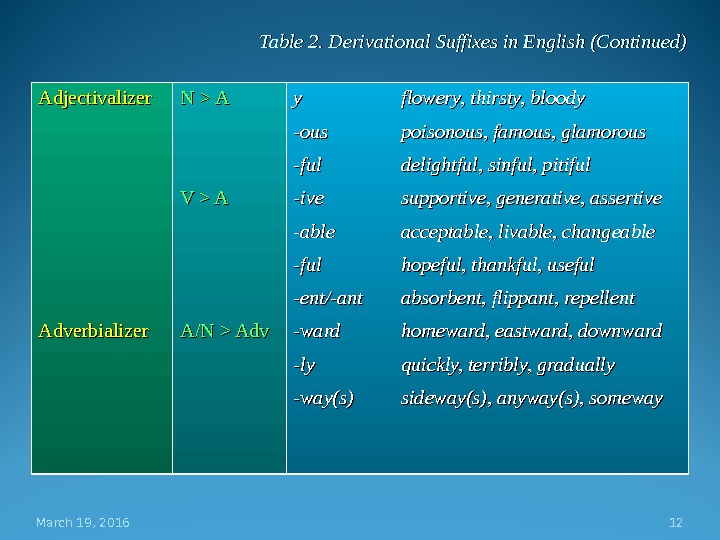 Table 2. Derivational Suffixes in English (Continued)

| | | | |
|---|---|---|---|
| Adjectivalizer | N > A | y | flowery, thirsty, bloody |
| | | -ous | poisonous, famous, glamorous |
| | | -ful | delightful, sinful, pitiful |
| | V > A | -ive | supportive, generative, assertive |
| | | -able | acceptable, livable, changeable |
| | | -ful | hopeful, thankful, useful |
| | | -ent/-ant | absorbent, flippant, repellent |
| Adverbializer | A/N > Adv | -ward | homeward, eastward, downward |
| | | -ly | quickly, terribly, gradually |
| | | -way(s) | sideway(s), anyway(s), someway |

March 19, 2016

12